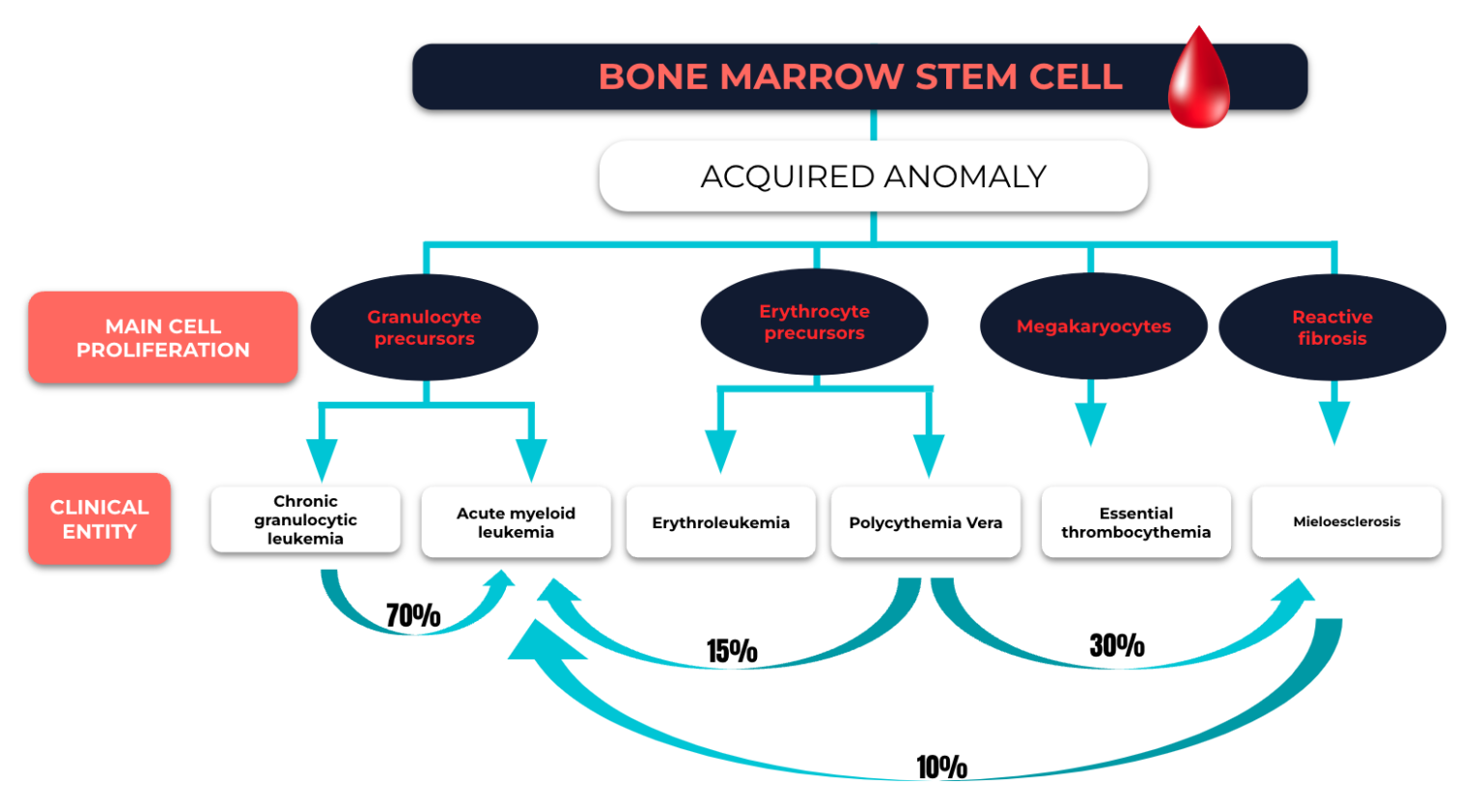 BONE MARROW STEM CELL

ACQUIRED ANOMALY

MAIN CELL PROLIFERATION

Granulocyte precursors

Erythrocyte precursors

Megakaryocytes

Reactive fibrosis

CLINICAL ENTITY

Chronic granulocytic leukemia

Acute myeloid leukemia

Erythroleukemia

Polycythemia Vera

Essential thrombocythemia

Mieloesclerosis

70%

15%

30%

10%